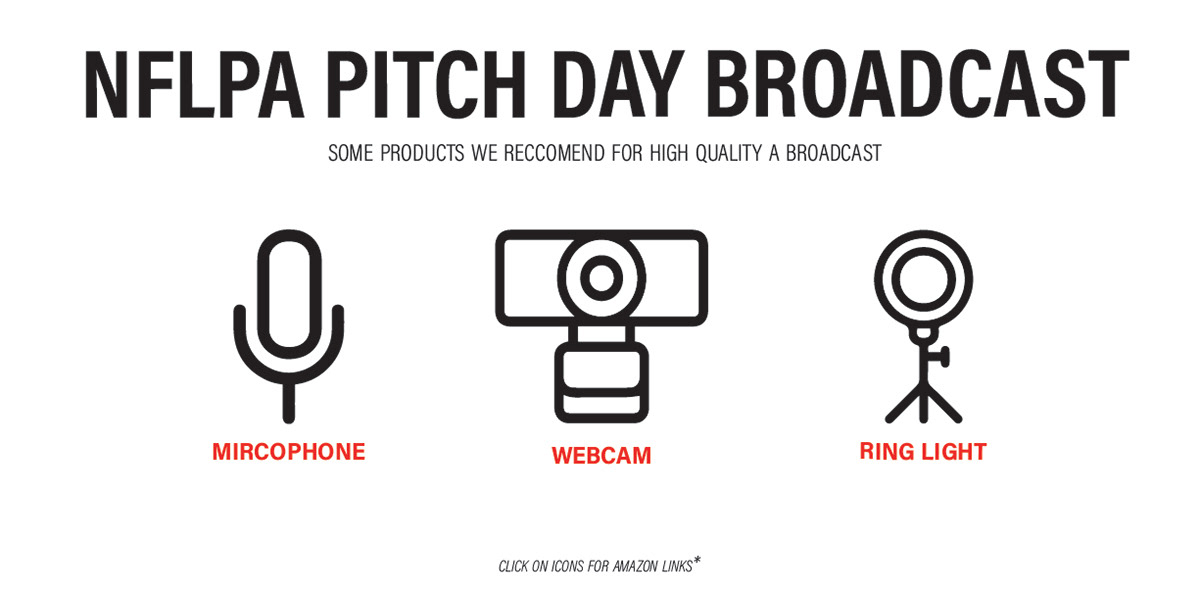 NFLPA PITCH DAY BROADCAST

SOME PRODUCTS WE RECCOMEND FOR HIGH QUALITY A BROADCAST

MIRCOPHONE

WEBCAM

RING LIGHT

CLICK ON ICONS FOR AMAZON LINKS*